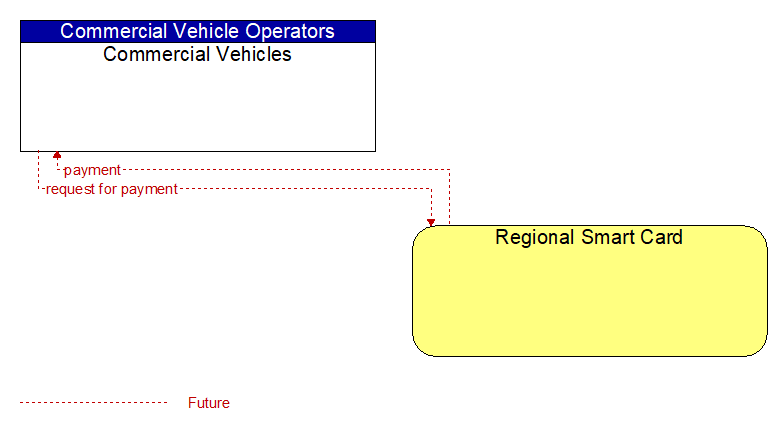 Commercial Vehicle Operators
Commercial Vehicles

payment
request for payment

Regional Smart Card

Future